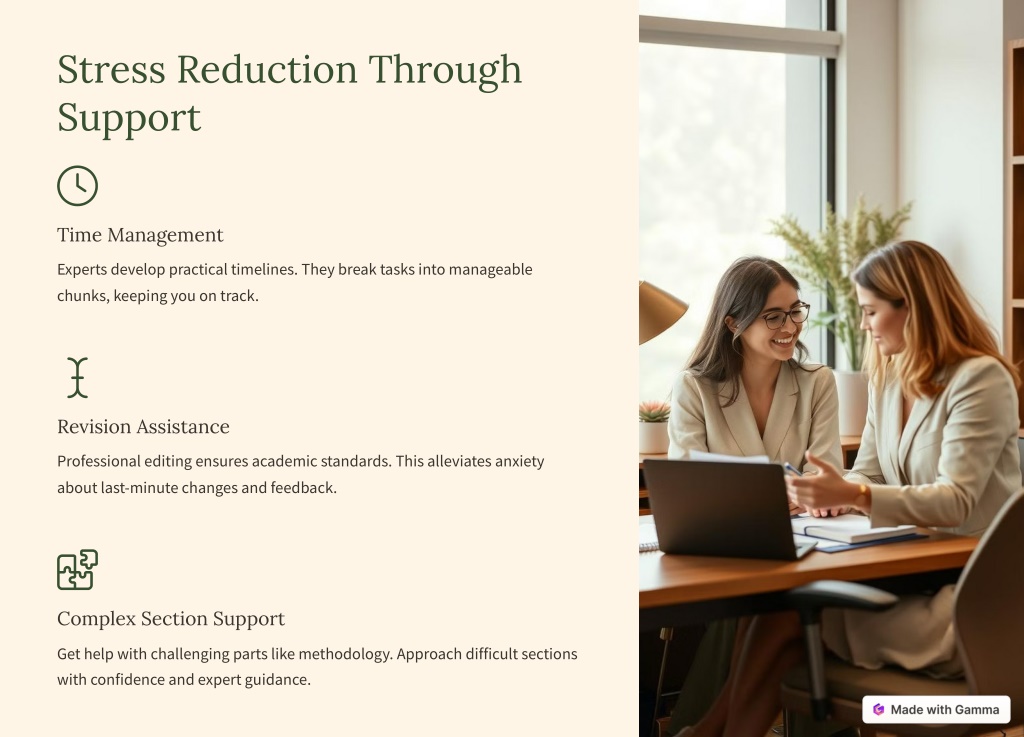 Stress Reduction Through Support

Time Management

Experts develop practical timelines. They break tasks into manageable chunks, keeping you on track.

Revision Assistance

Professional editing ensures academic standards. This alleviates anxiety about last-minute changes and feedback.

Complex Section Support

Get help with challenging parts like methodology. Approach difficult sections with confidence and expert guidance.

Made with Gamma